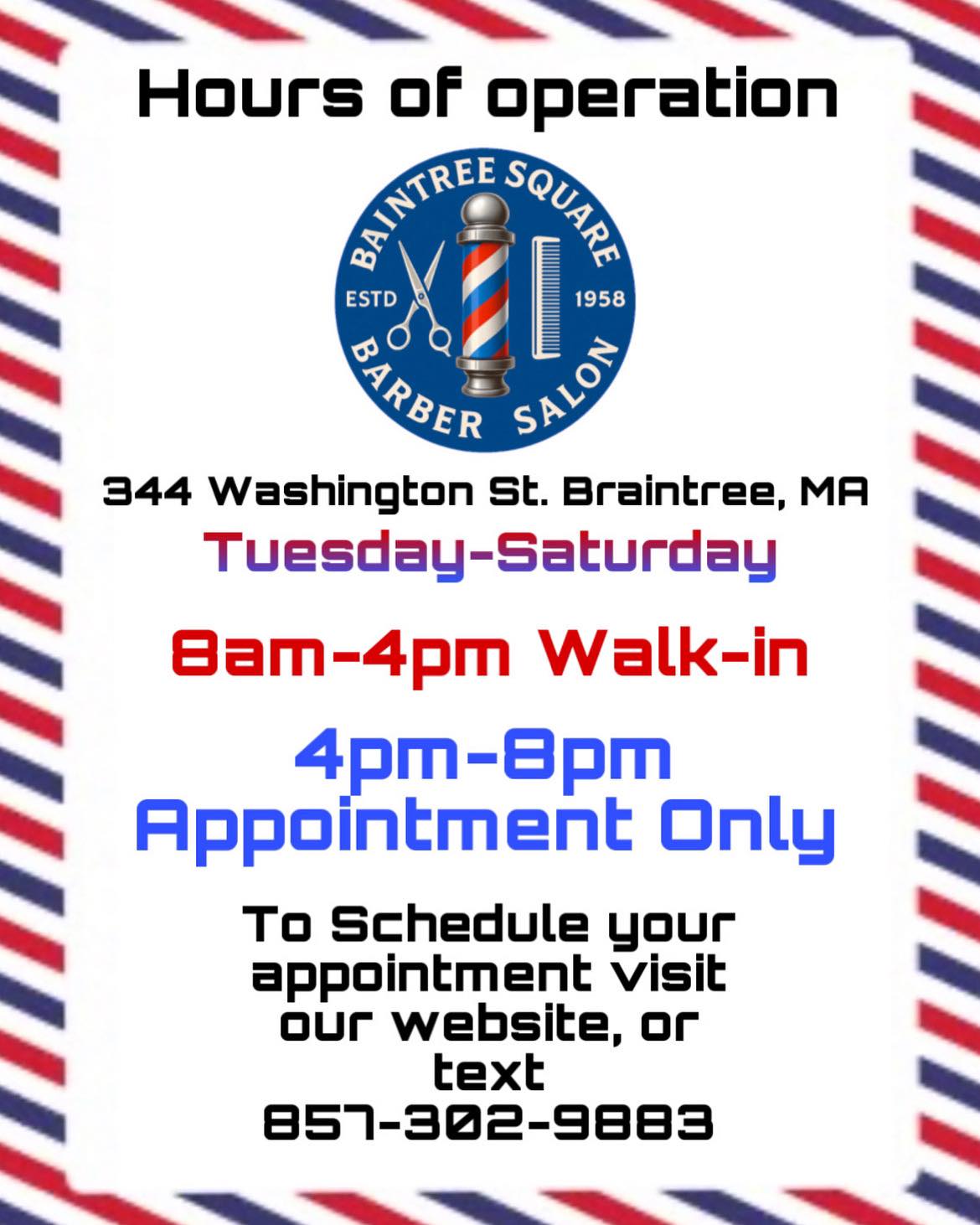 Hours of operation

BAINTREE SQUARE
ESTD 1958
BARBER SALON

344 Washington St. Braintree, MA

Tuesday-Saturday

8am-4pm Walk-in

4pm-8pm
Appointment Only

To Schedule your appointment visit our website, or text
857-302-9883